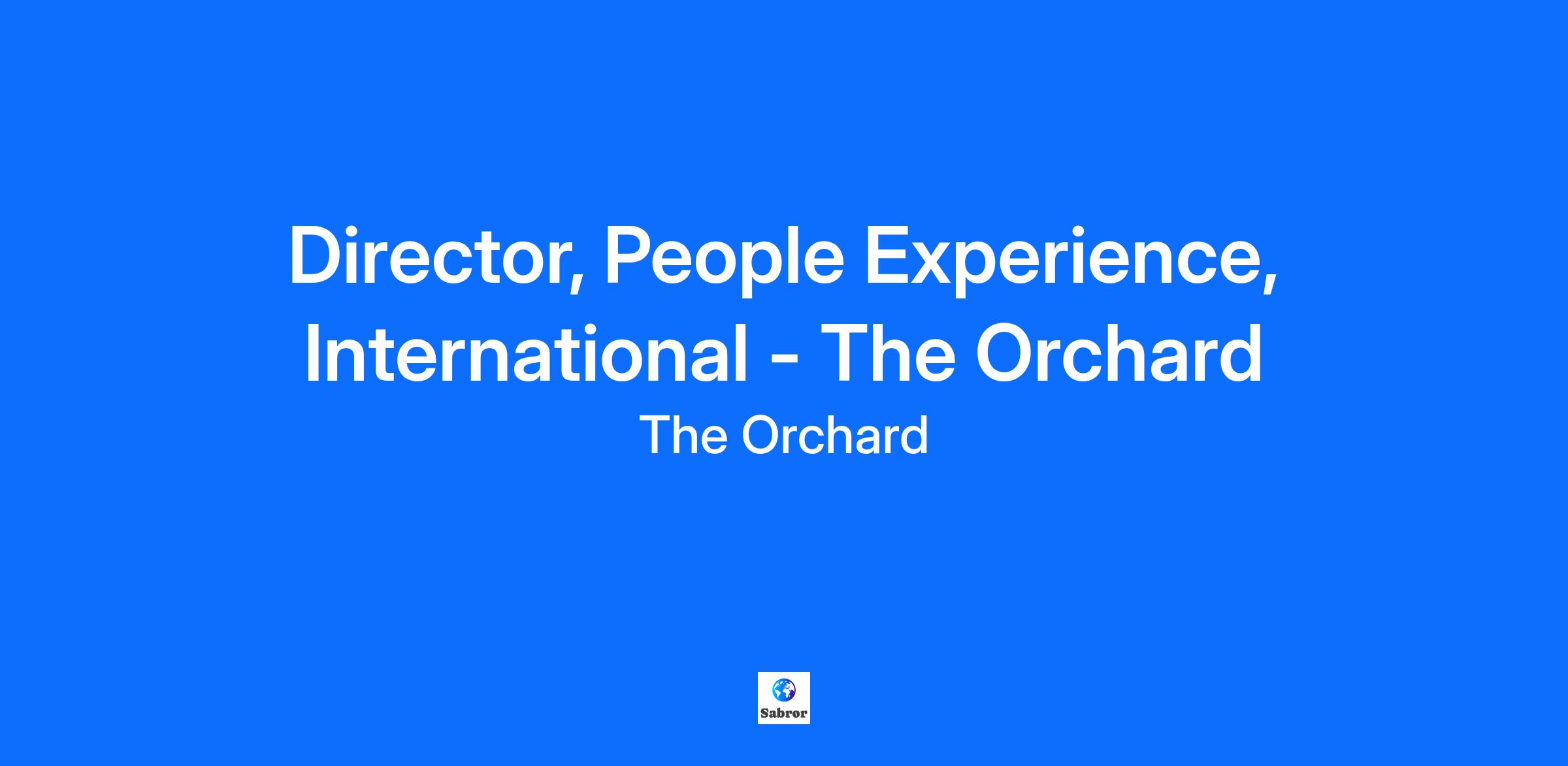 Director, People Experience, International - The Orchard

The Orchard

Sabror